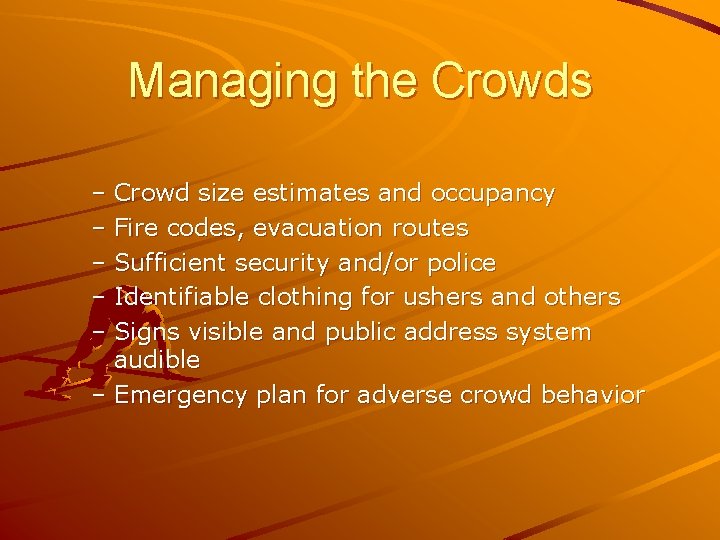 Managing the Crowds

– Crowd size estimates and occupancy
– Fire codes, evacuation routes
– Sufficient security and/or police
– Identifiable clothing for ushers and others
– Signs visible and public address system audible
– Emergency plan for adverse crowd behavior